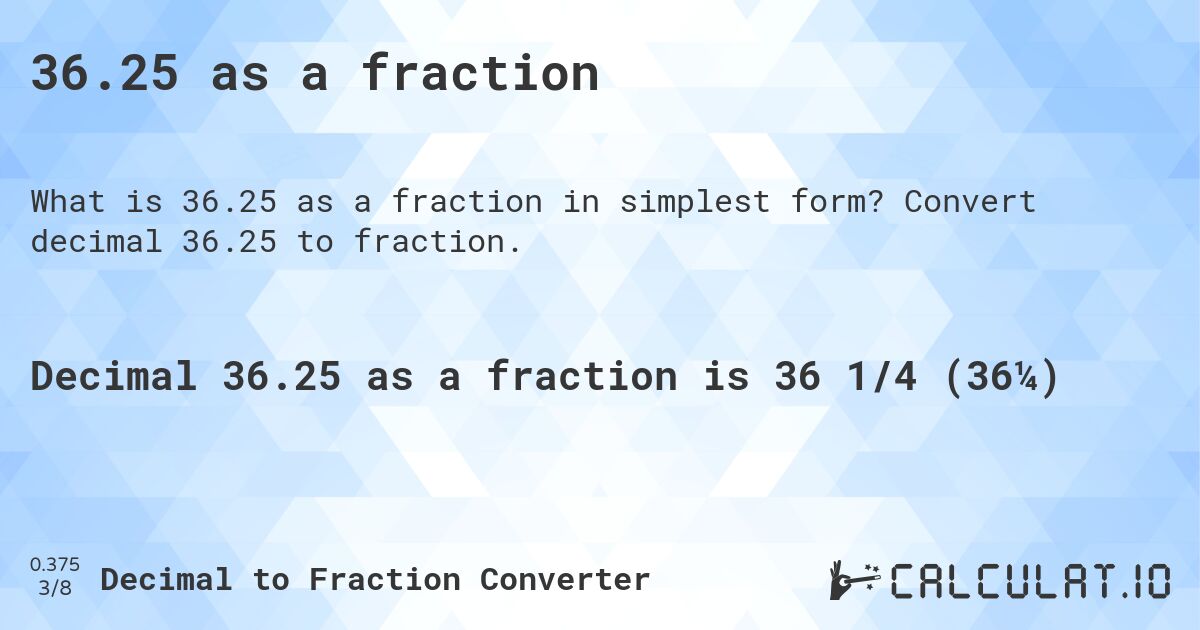 36.25 as a fraction

What is 36.25 as a fraction in simplest form? Convert decimal 36.25 to fraction.

Decimal 36.25 as a fraction is 36 1/4 (36¼)

0.375
3/8
Decimal to Fraction Converter

CALCULAT.IO